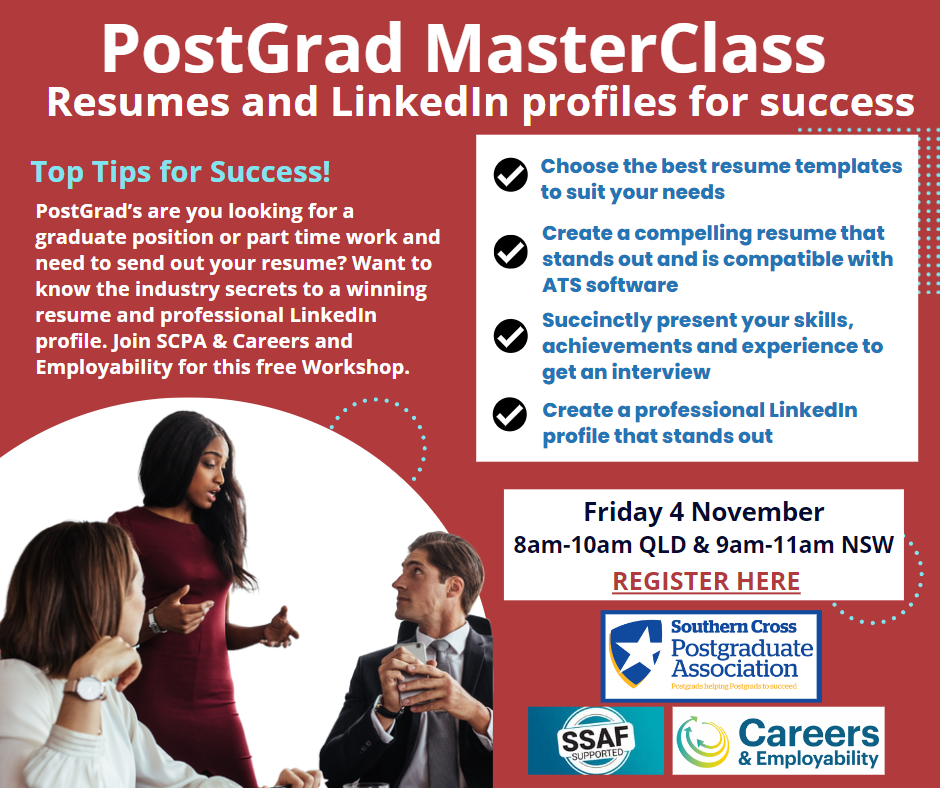 PostGrad MasterClass
Resumes and LinkedIn profiles for success

Top Tips for Success!

PostGrad's are you looking for a graduate position or part time work and need to send out your resume? Want to know the industry secrets to a winning resume and professional LinkedIn profile. Join SCPA & Careers and Employability for this free Workshop.

Choose the best resume templates to suit your needs

Create a compelling resume that stands out and is compatible with ATS software

Succinctly present your skills, achievements and experience to get an interview

Create a professional LinkedIn profile that stands out

Friday 4 November
8am-10am QLD & 9am-11am NSW
REGISTER HERE

Southern Cross Postgraduate Association
Postgrads helping Postgrads to succeed

SSAF SUPPORTED

Careers & Employability